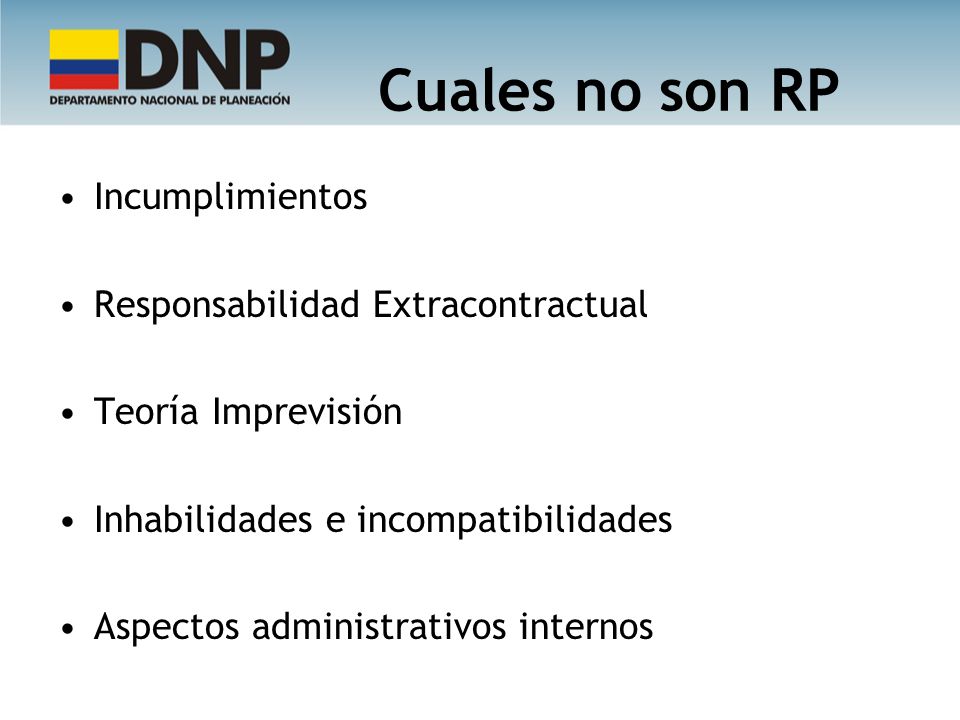 DNP
DEPARTAMENTO NACIONAL DE PLANEACIÓN

Cuales no son RP

• Incumplimientos

• Responsabilidad Extracontractual

• Teoría Imprevisión

• Inhabilidades e incompatibilidades

• Aspectos administrativos internos